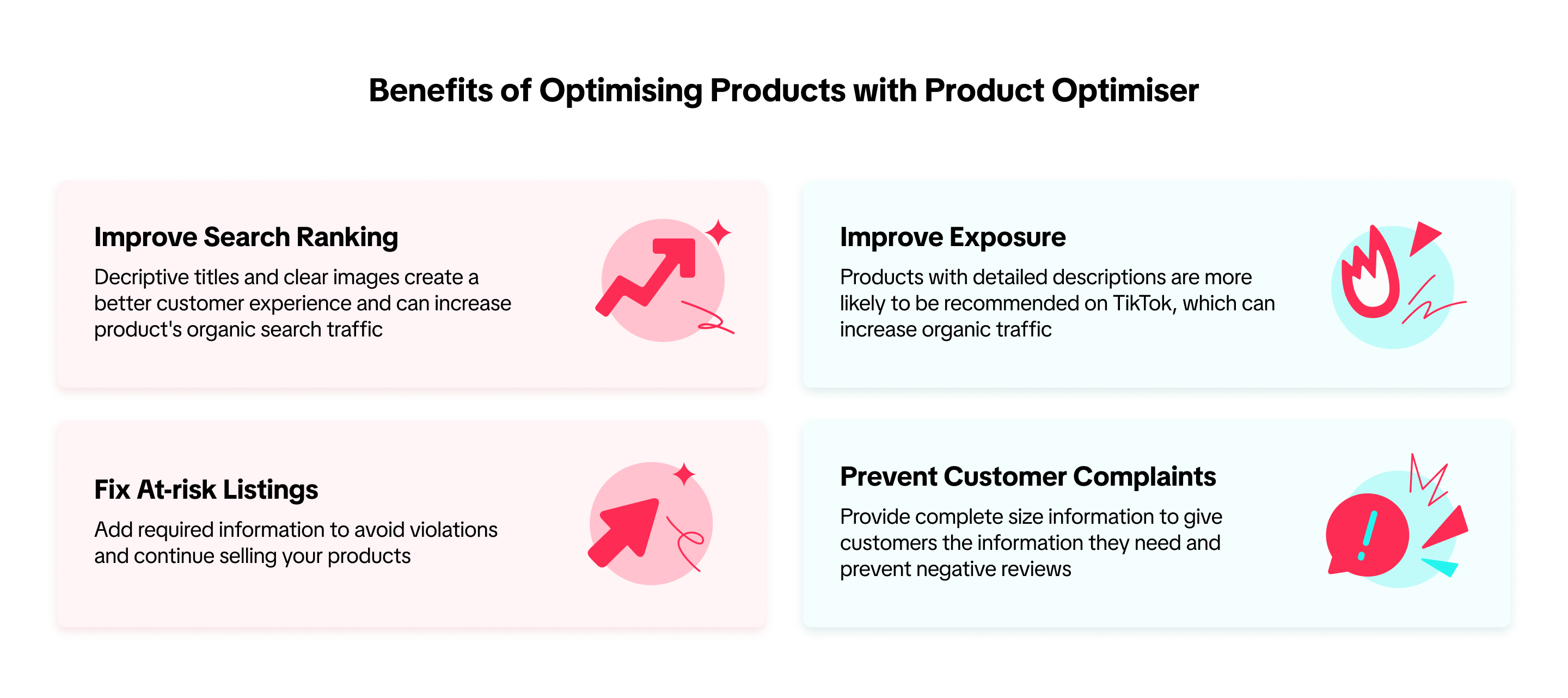 Benefits of Optimising Products with Product Optimiser

Improve Search Ranking

Decriptive titles and clear images create a better customer experience and can increase product's organic search traffic

Improve Exposure

Products with detailed descriptions are more likely to be recommended on TikTok, which can increase organic traffic

Fix At-risk Listings

Add required information to avoid violations and continue selling your products

Prevent Customer Complaints

Provide complete size information to give customers the information they need and prevent negative reviews